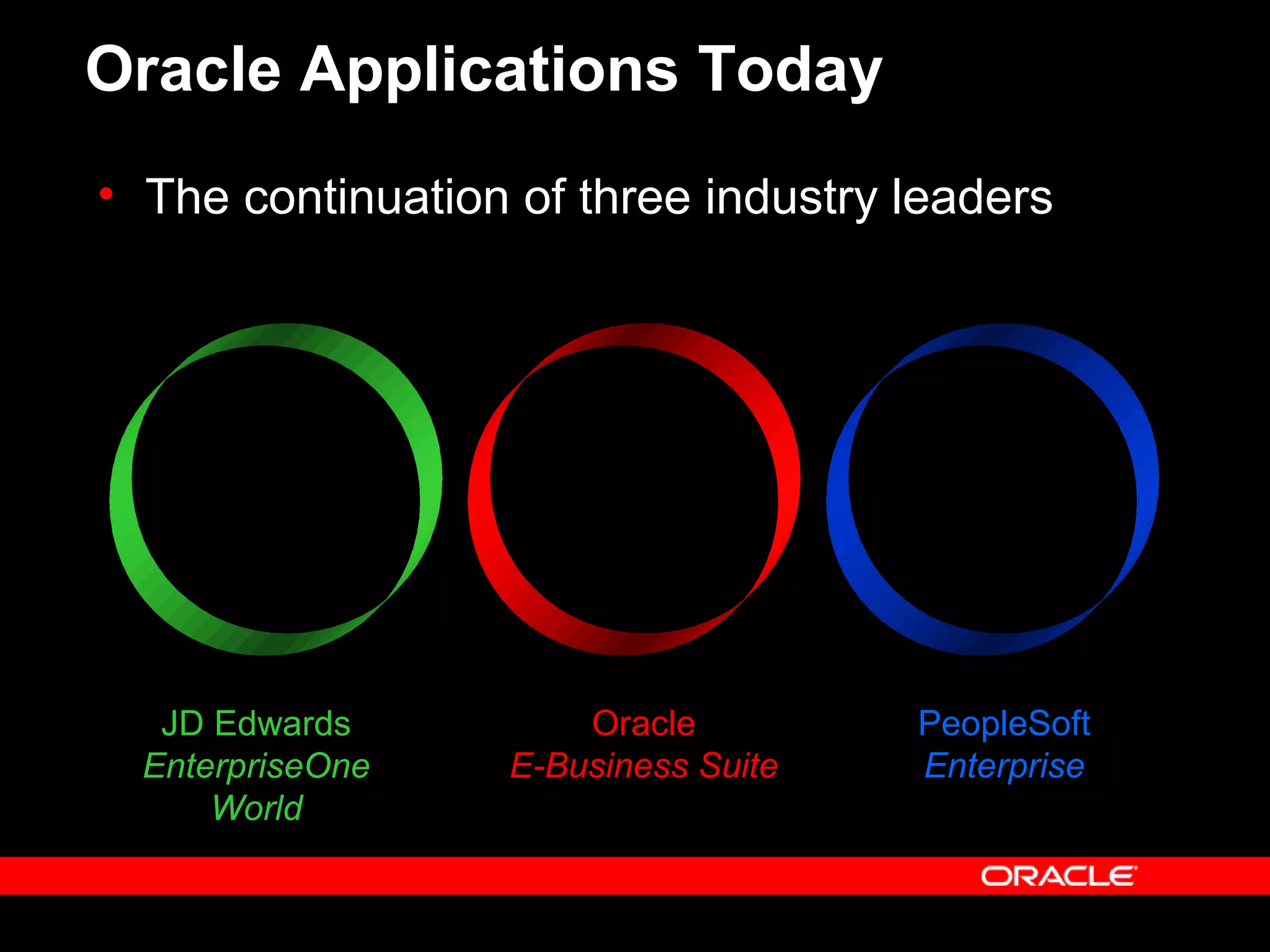 Oracle Applications Today

• The continuation of three industry leaders

JD Edwards
EnterpriseOne
World

Oracle
E-Business Suite

PeopleSoft
Enterprise

ORACLE